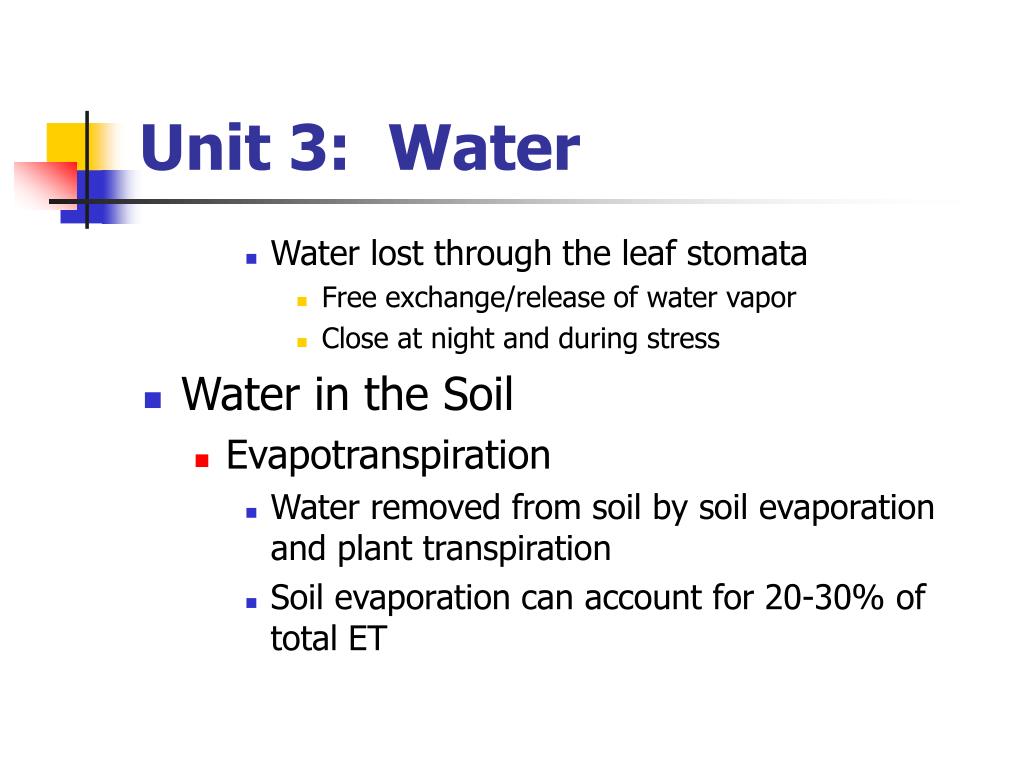 Unit 3: Water

Water lost through the leaf stomata
Free exchange/release of water vapor
Close at night and during stress

Water in the Soil
Evapotranspiration
Water removed from soil by soil evaporation and plant transpiration
Soil evaporation can account for 20-30% of total ET